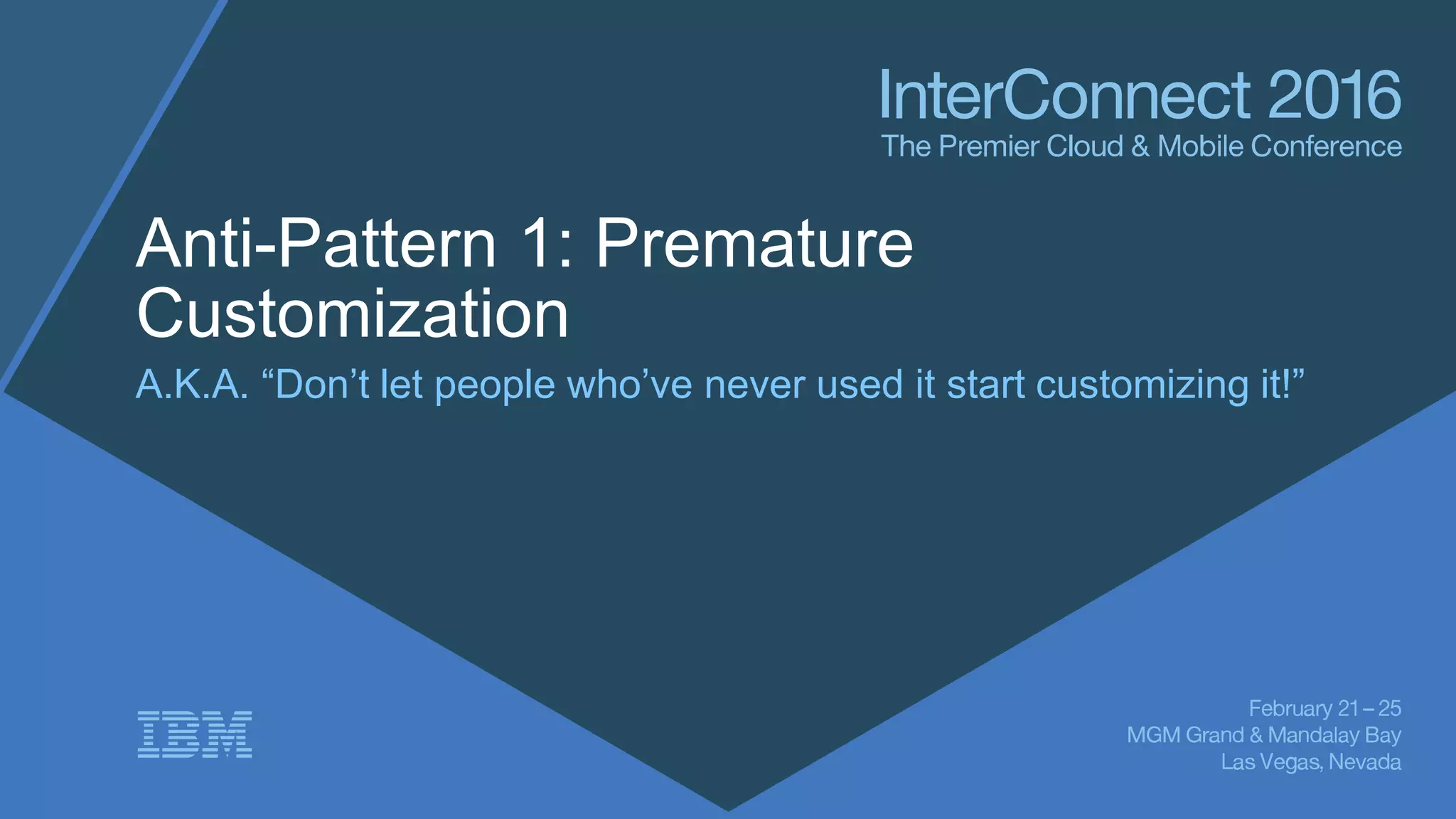 InterConnect 2016
The Premier Cloud & Mobile Conference

Anti-Pattern 1: Premature Customization

A.K.A. “Don’t let people who’ve never used it start customizing it!”

IBM

February 21 – 25
MGM Grand & Mandalay Bay
Las Vegas, Nevada